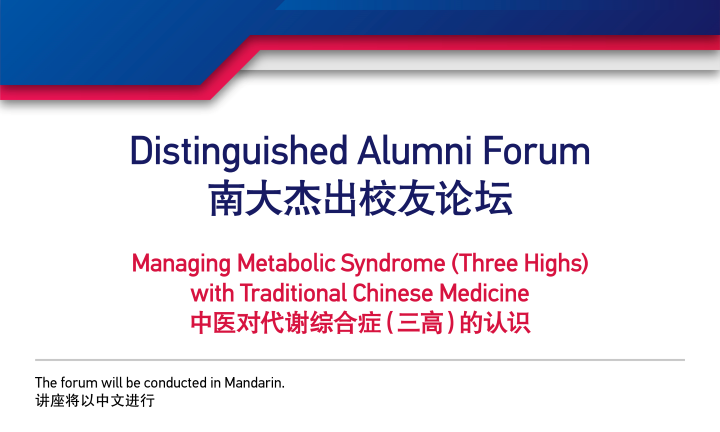 Distinguished Alumni Forum
南大杰出校友论坛

Managing Metabolic Syndrome (Three Highs) with Traditional Chinese Medicine
中医对代谢综合症（三高）的认识

The forum will be conducted in Mandarin.
讲座将以中文进行